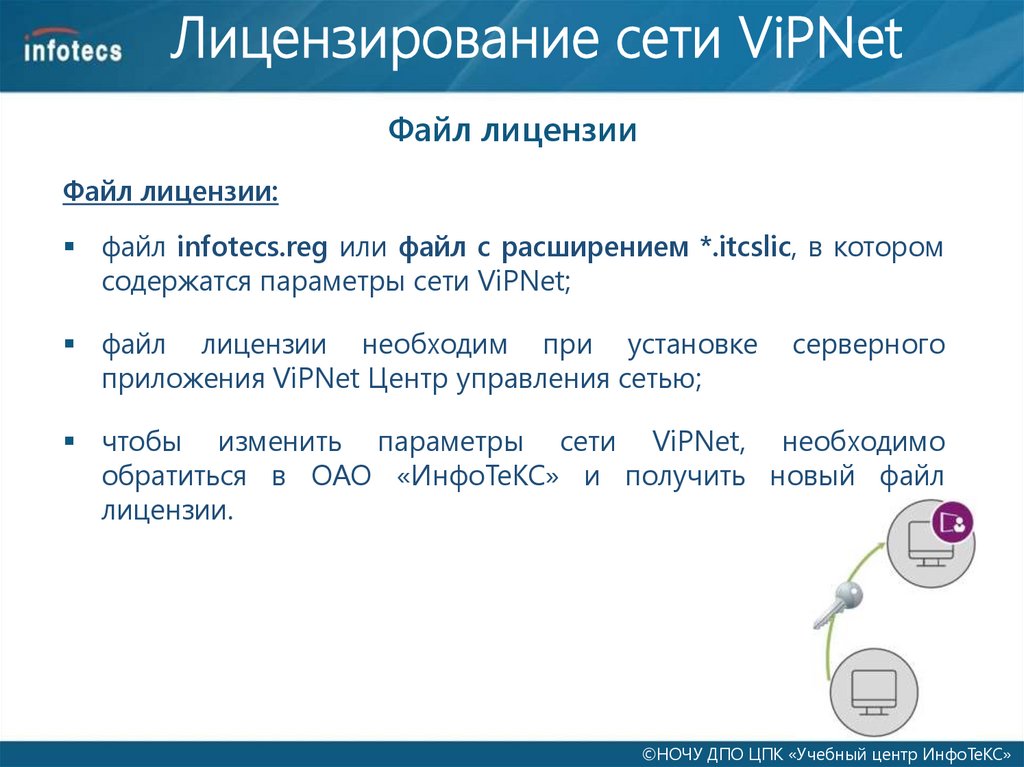 infotecs

Лицензирование сети ViPNet

Файл лицензии

Файл лицензии:

▪ файл infotecs.reg или файл с расширением *.itcslic, в котором содержатся параметры сети ViPNet;

▪ файл лицензии необходим при установке серверного приложения ViPNet Центр управления сетью;

▪ чтобы изменить параметры сети ViPNet, необходимо обратиться в ОАО «ИнфоТеКС» и получить новый файл лицензии.

©НОЧУ ДПО ЦПК «Учебный центр ИнфоТеКС»